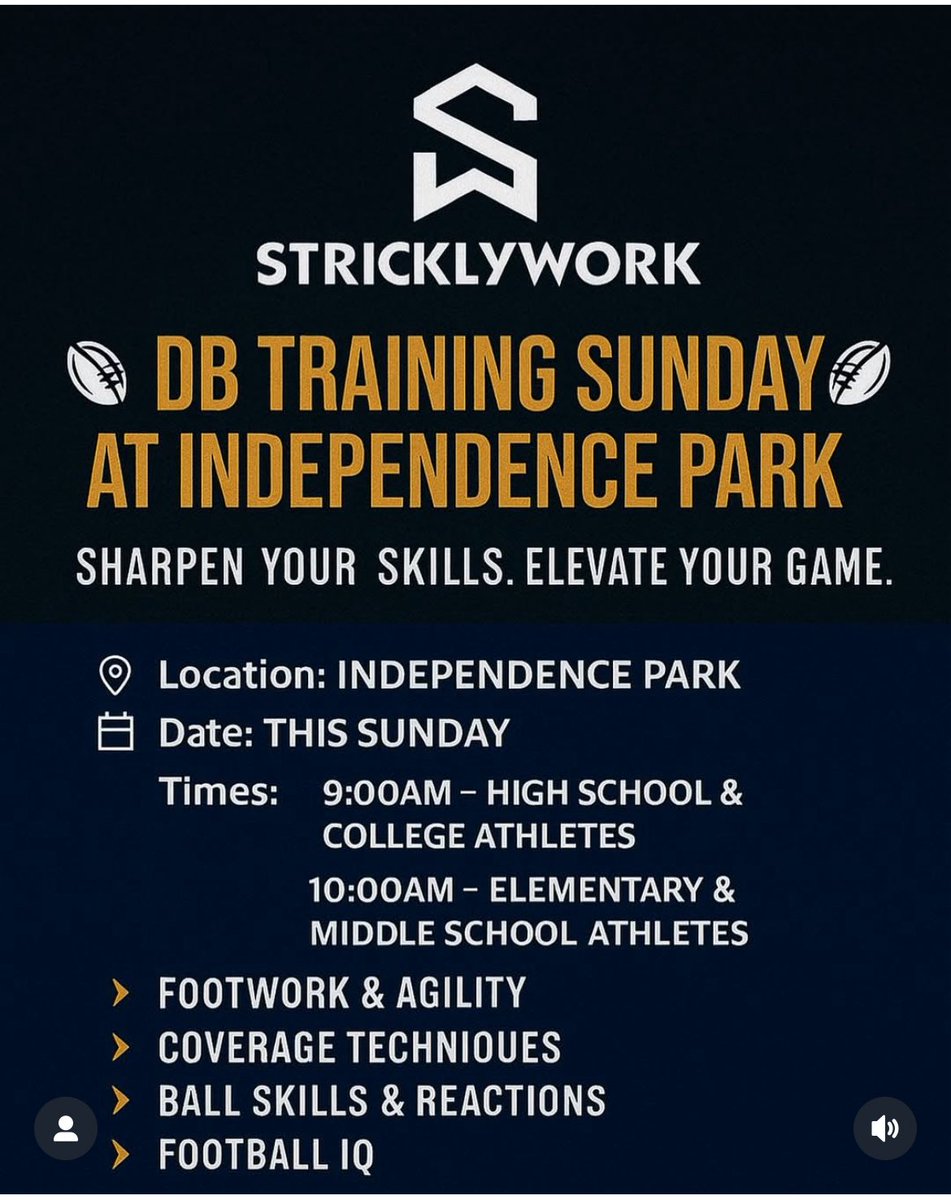 STRICKLYWORK

DB TRAINING SUNDAY AT INDEPENDENCE PARK

SHARPEN YOUR SKILLS. ELEVATE YOUR GAME.

Location: INDEPENDENCE PARK

Date: THIS SUNDAY

Times: 9:00AM – HIGH SCHOOL & COLLEGE ATHLETES

10:00AM – ELEMENTARY & MIDDLE SCHOOL ATHLETES

FOOTWORK & AGILITY

COVERAGE TECHNIOUES

BALL SKILLS & REACTIONS

FOOTBALL IQ